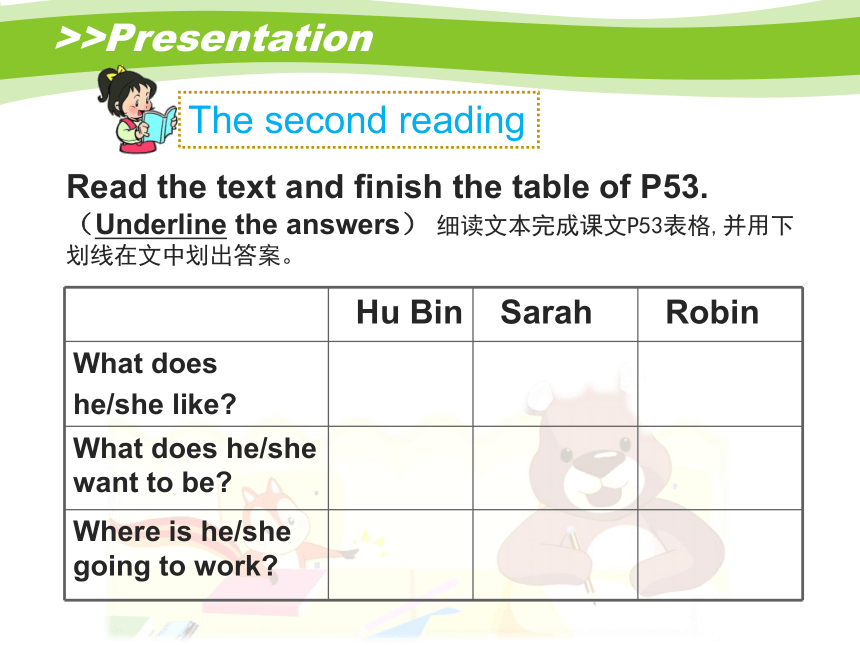 >>Presentation

The second reading

Read the text and finish the table of P53.
（Underline the answers） 细读文本完成课文P53表格，并用下划线在文中划出答案。

| | Hu Bin | Sarah | Robin |
|---|---|---|---|
| What does he/she like? | | | |
| What does he/she want to be? | | | |
| Where is he/she going to work? | | | |